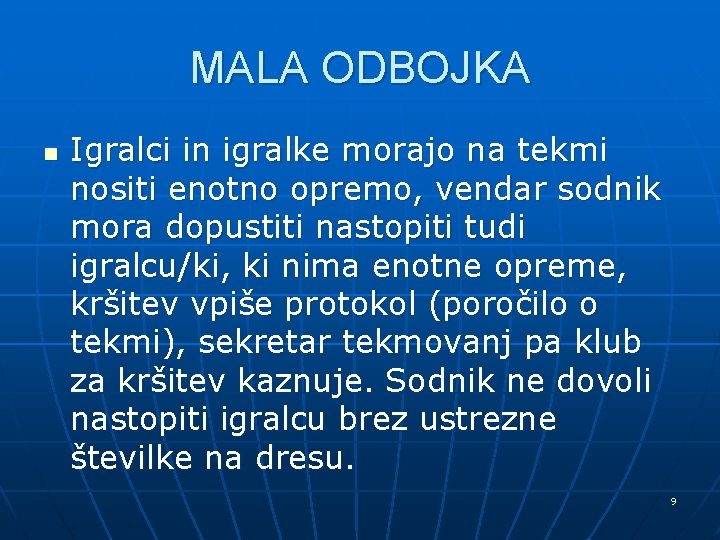 MALA ODBOJKA

Igralci in igralke morajo na tekmi nositi enotno opremo, vendar sodnik mora dopustiti nastopiti tudi igralcu/ki, ki nima enotne opreme, kršitev vpiše protokol (poročilo o tekmi), sekretar tekmovanj pa klub za kršitev kaznuje. Sodnik ne dovoli nastopiti igralcu brez ustrezne številke na dresu.

9